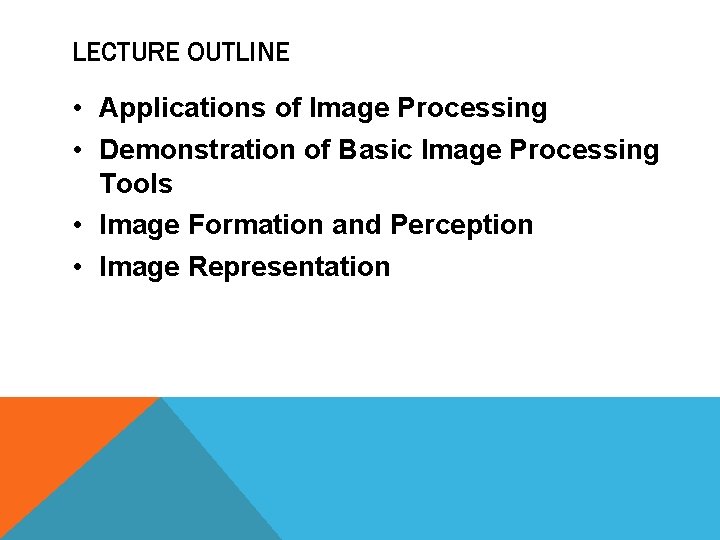 LECTURE OUTLINE

• Applications of Image Processing
• Demonstration of Basic Image Processing Tools
• Image Formation and Perception
• Image Representation